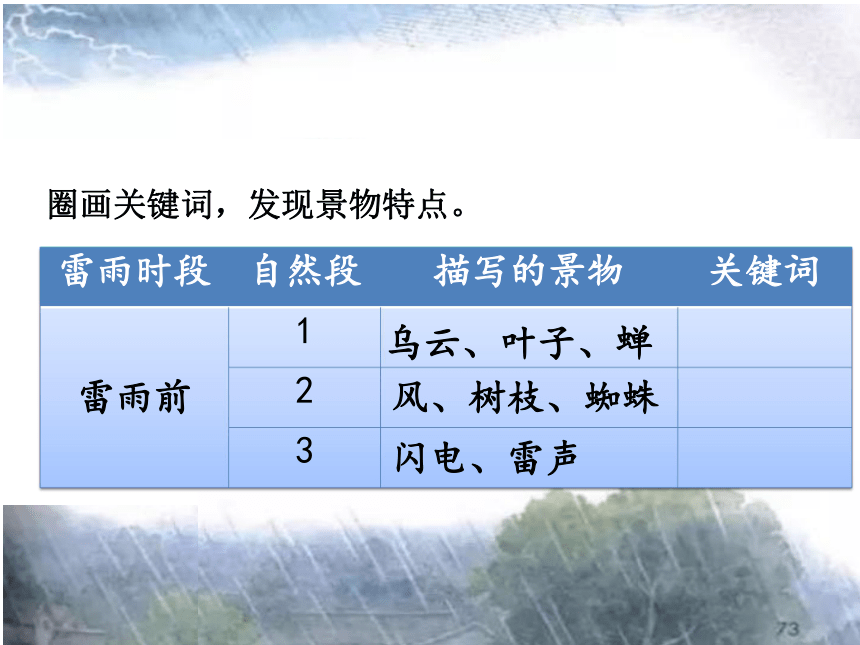 圈画关键词，发现景物特点。

| 雷雨时段 | 自然段 | 描写的景物 | 关键词 |
|---|---|---|---|
| 雷雨前 | 1 | 乌云、叶子、蝉 | |
| | 2 | 风、树枝、蜘蛛 | |
| | 3 | 闪电、雷声 | |

73